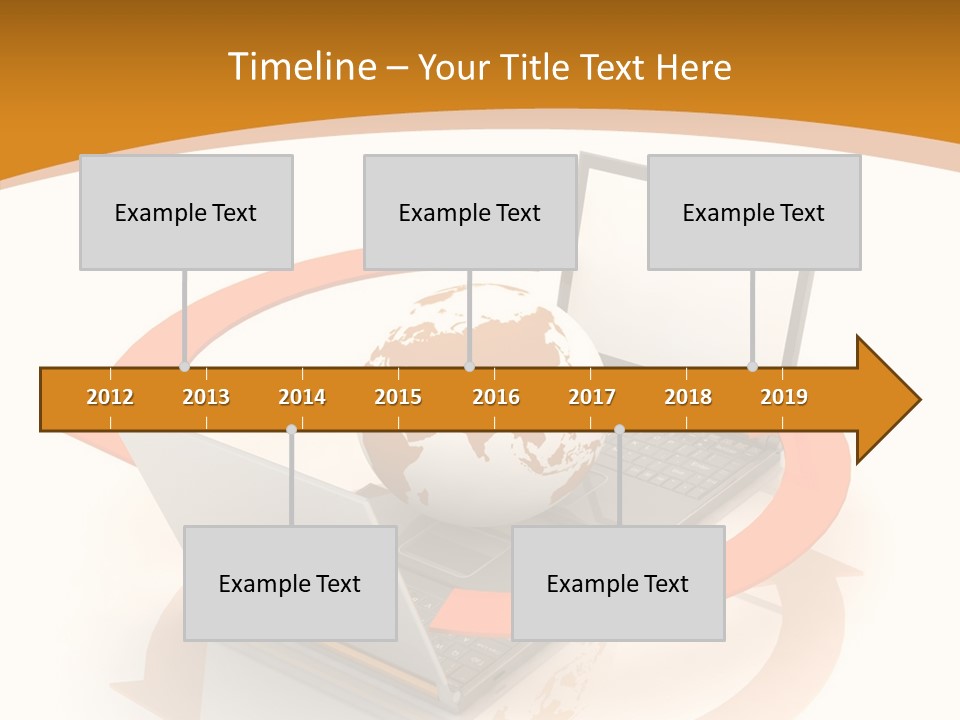 Timeline – Your Title Text Here

Example Text

Example Text

Example Text

2012 2013 2014 2015 2016 2017 2018 2019

Example Text

Example Text